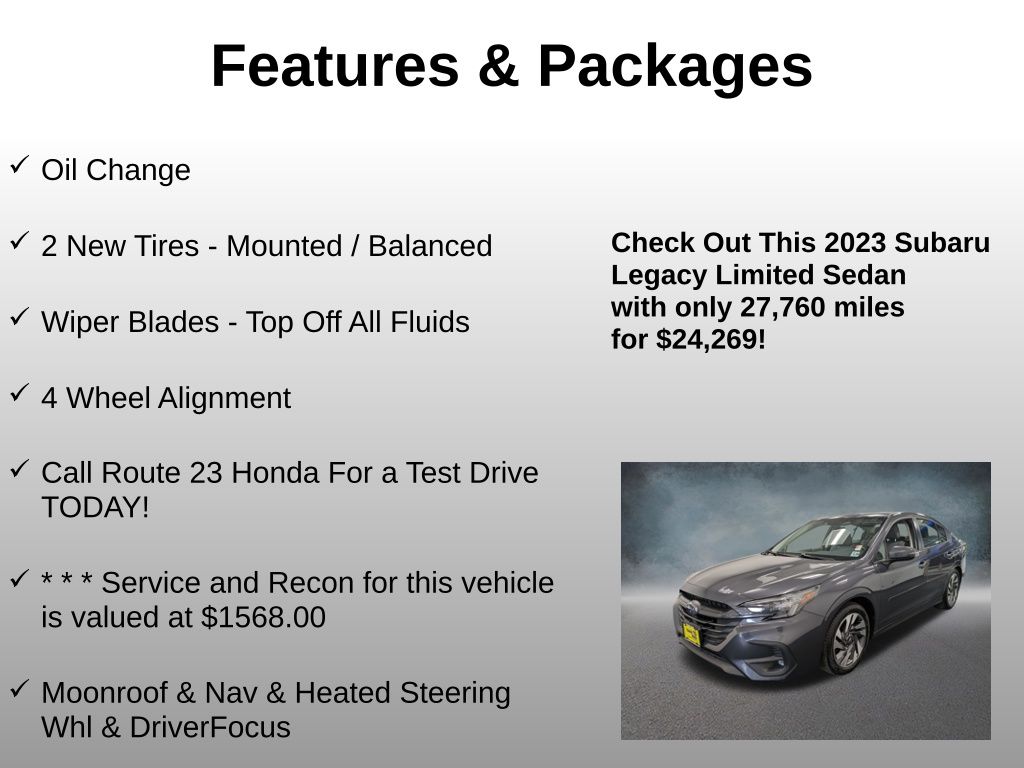 Features & Packages

✓ Oil Change

✓ 2 New Tires - Mounted / Balanced

✓ Wiper Blades - Top Off All Fluids

✓ 4 Wheel Alignment

✓ Call Route 23 Honda For a Test Drive TODAY!

✓ * * * Service and Recon for this vehicle is valued at $1568.00

✓ Moonroof & Nav & Heated Steering Whl & DriverFocus

Check Out This 2023 Subaru Legacy Limited Sedan with only 27,760 miles for $24,269!